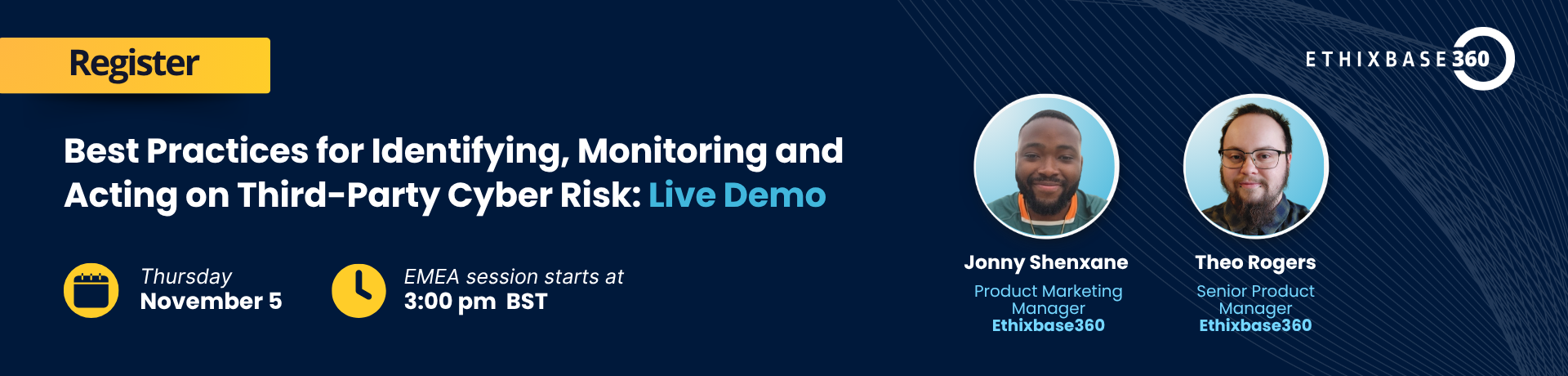 Register

ETHIXBASE360

Best Practices for Identifying, Monitoring and Acting on Third-Party Cyber Risk: Live Demo

Thursday
November 5

EMEA session starts at
3:00 pm BST

Jonny Shenxane
Product Marketing Manager
Ethixbase360

Theo Rogers
Senior Product Manager
Ethixbase360